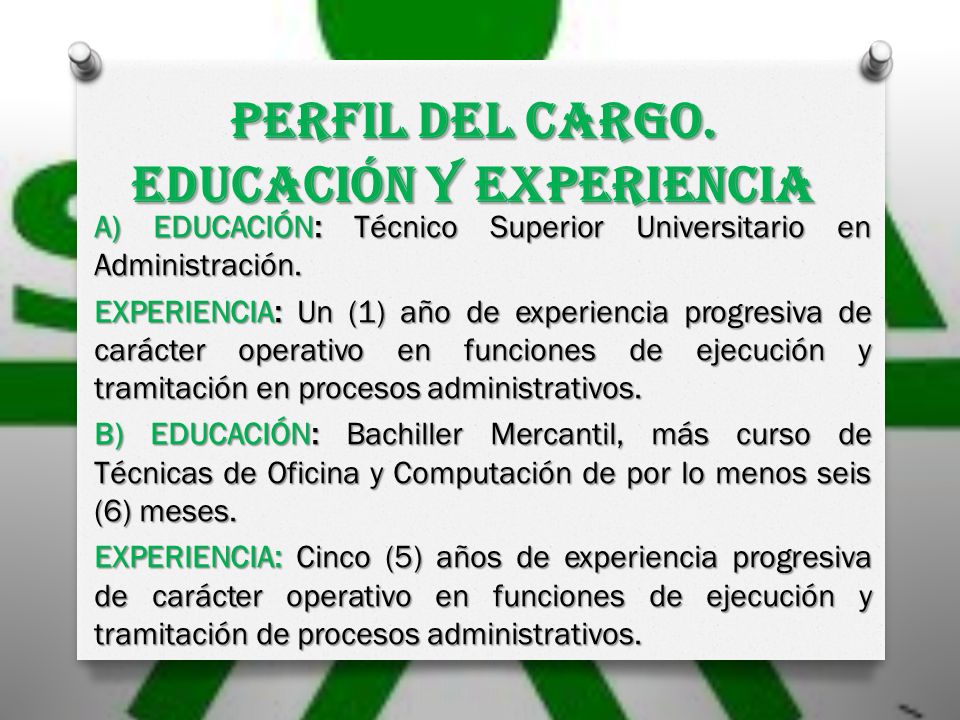 PERFIL DEL CARGO.
EDUCACIÓN Y EXPERIENCIA

A) EDUCACIÓN: Técnico Superior Universitario en Administración.

EXPERIENCIA: Un (1) año de experiencia progresiva de carácter operativo en funciones de ejecución y tramitación en procesos administrativos.

B) EDUCACIÓN: Bachiller Mercantil, más curso de Técnicas de Oficina y Computación de por lo menos seis (6) meses.

EXPERIENCIA: Cinco (5) años de experiencia progresiva de carácter operativo en funciones de ejecución y tramitación de procesos administrativos.